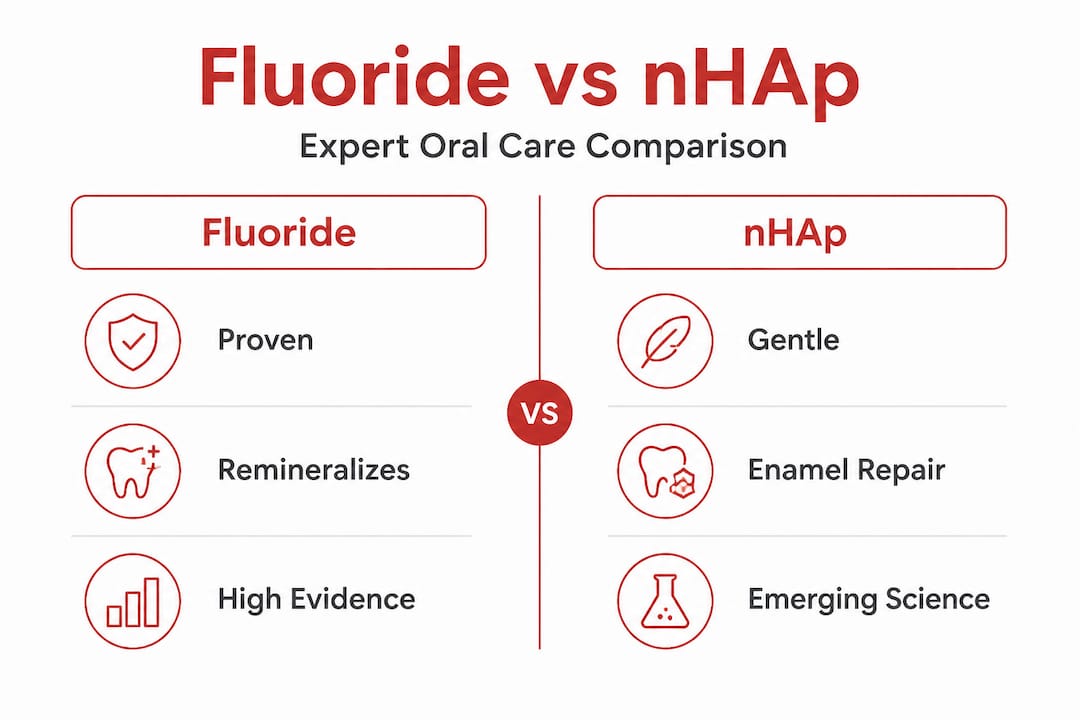 Fluoride vs nHAp

Expert Oral Care Comparison

Fluoride

Proven

Remineralizes

High Evidence

VS

nHAp

Gentle

Enamel Repair

Emerging Science